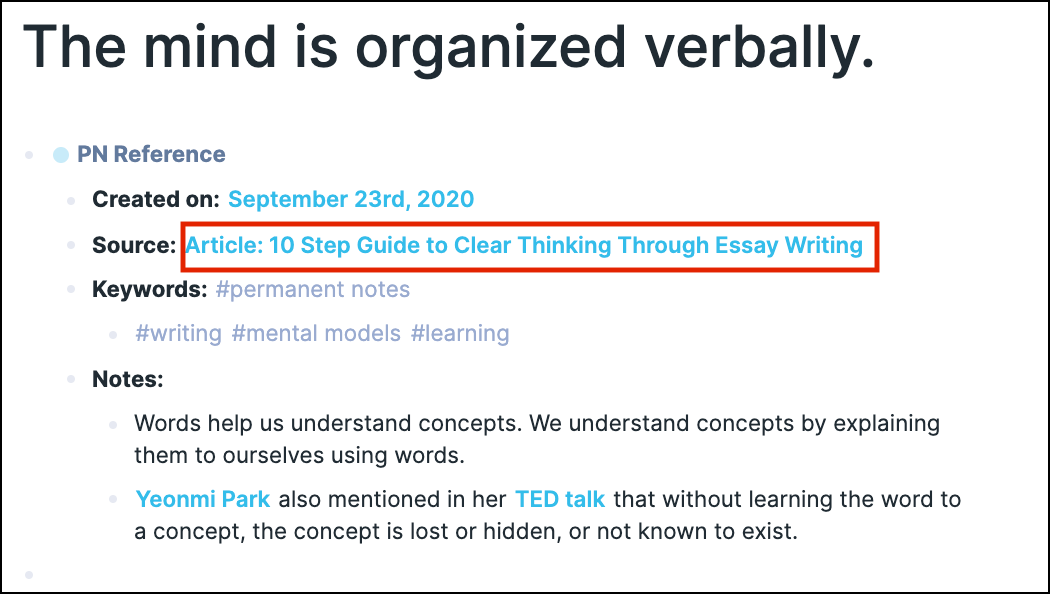 The mind is organized verbally.

PN Reference

Created on: September 23rd, 2020

Source: Article: 10 Step Guide to Clear Thinking Through Essay Writing

Keywords: #permanent notes

#writing #mental models #learning

Notes:

Words help us understand concepts. We understand concepts by explaining them to ourselves using words.

Yeonmi Park also mentioned in her TED talk that without learning the word to a concept, the concept is lost or hidden, or not known to exist.